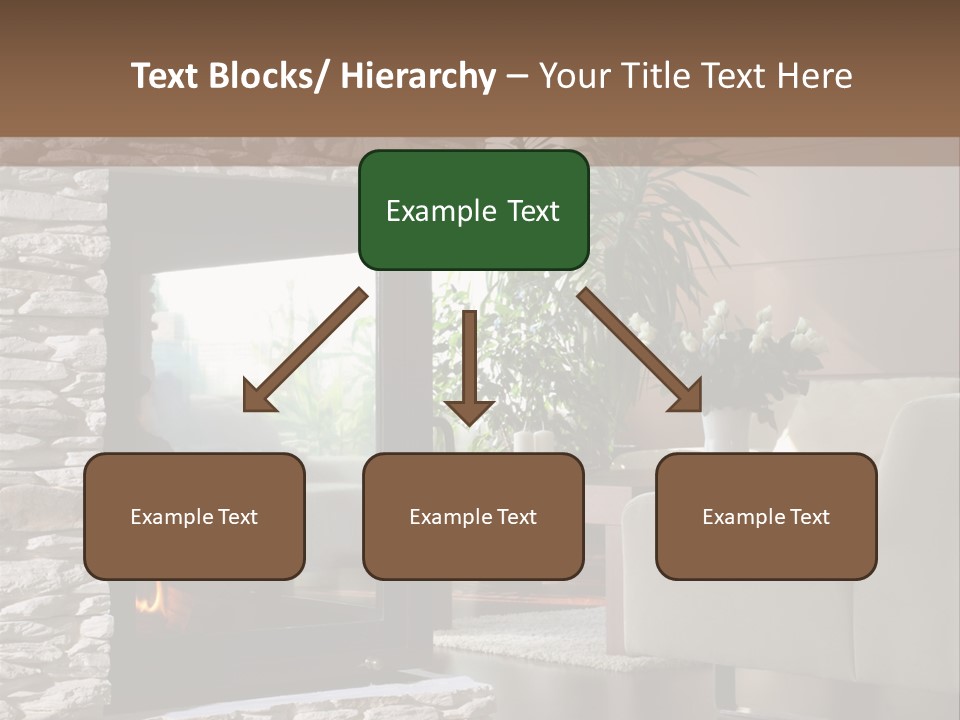 Text Blocks/ Hierarchy – Your Title Text Here

Example Text

Example Text

Example Text

Example Text